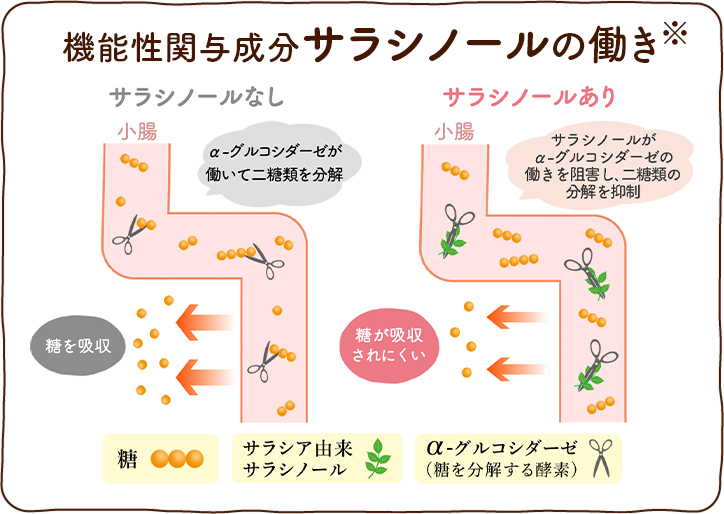 機能性関与成分サラシノールの働き※

サラシノールなし

小腸

α-グルコシダーゼが働いて二糖類を分解

糖を吸収

サラシノールあり

小腸

サラシノールがα-グルコシダーゼの働きを阻害し、二糖類の分解を抑制

糖が吸収されにくい

糖

サラシア由来サラシノール

α-グルコシダーゼ（糖を分解する酵素）